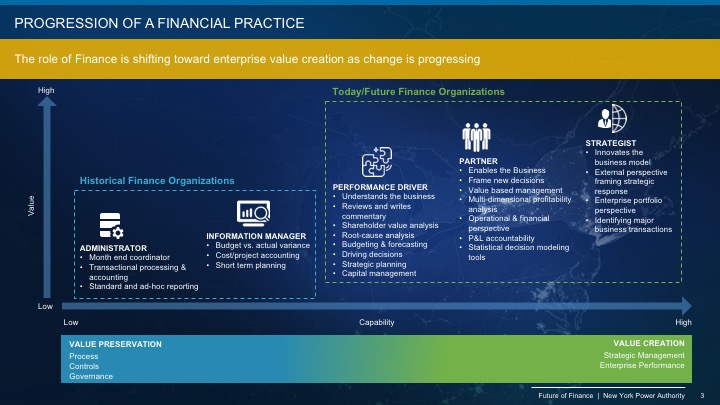 PROGRESSION OF A FINANCIAL PRACTICE

The role of Finance is shifting toward enterprise value creation as change is progressing

High

Value

Low

Today/Future Finance Organizations

Historical Finance Organizations

ADMINISTRATOR
• Month end coordinator
• Transactional processing & accounting
• Standard and ad-hoc reporting

INFORMATION MANAGER
• Budget vs. actual variance
• Cost/project accounting
• Short term planning

PERFORMANCE DRIVER
• Understands the business
• Reviews and writes commentary
• Shareholder value analysis
• Root-cause analysis
• Budgeting & forecasting
• Driving decisions
• Strategic planning
• Capital management

PARTNER
• Enables the Business
• Frame new decisions
• Value based management
• Multi-dimensional profitability analysis
• Operational & financial perspective
• P&L accountability
• Statistical decision modeling tools

STRATEGIST
• Innovates the business model
• External perspective framing strategic response
• Enterprise portfolio perspective
• Identifying major business transactions

Low

Capability

High

VALUE PRESERVATION
Process
Controls
Governance

VALUE CREATION
Strategic Management
Enterprise Performance

Future of Finance | New York Power Authority 3